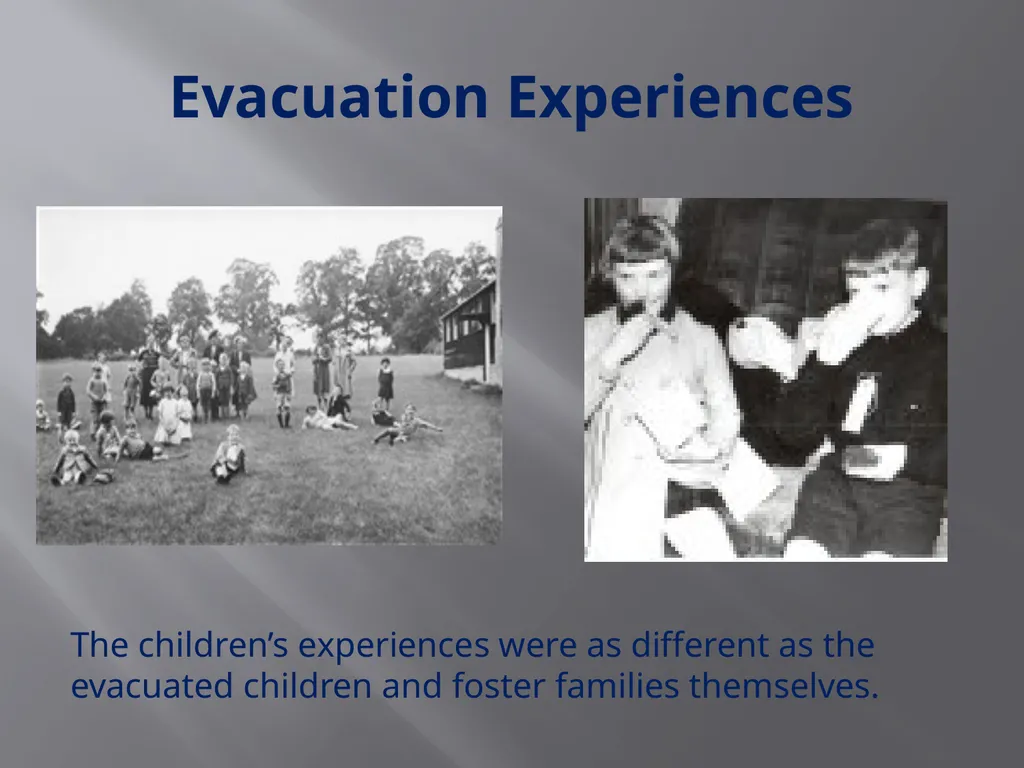 Evacuation Experiences

The children’s experiences were as different as the evacuated children and foster families themselves.